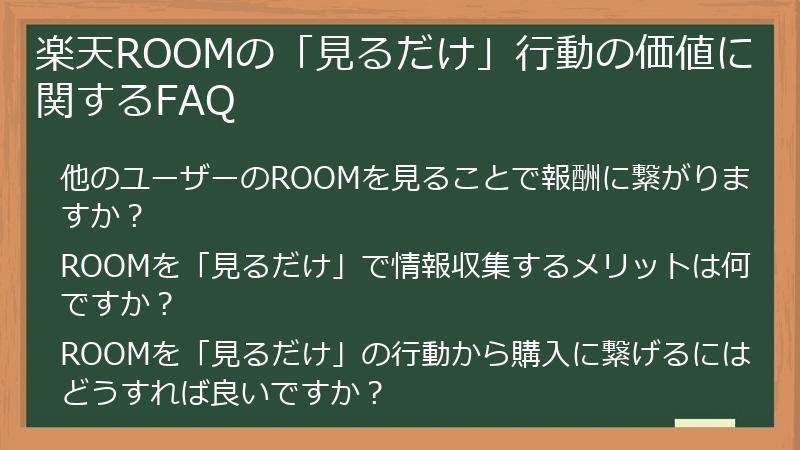 楽天ROOMの「見るだけ」行動の価値に関するFAQ

他のユーザーのROOMを見ることで報酬に繋がりますか？

ROOMを「見るだけ」で情報収集するメリットは何ですか？

ROOMを「見るだけ」の行動から購入に繋げるにはどうすれば良いですか？